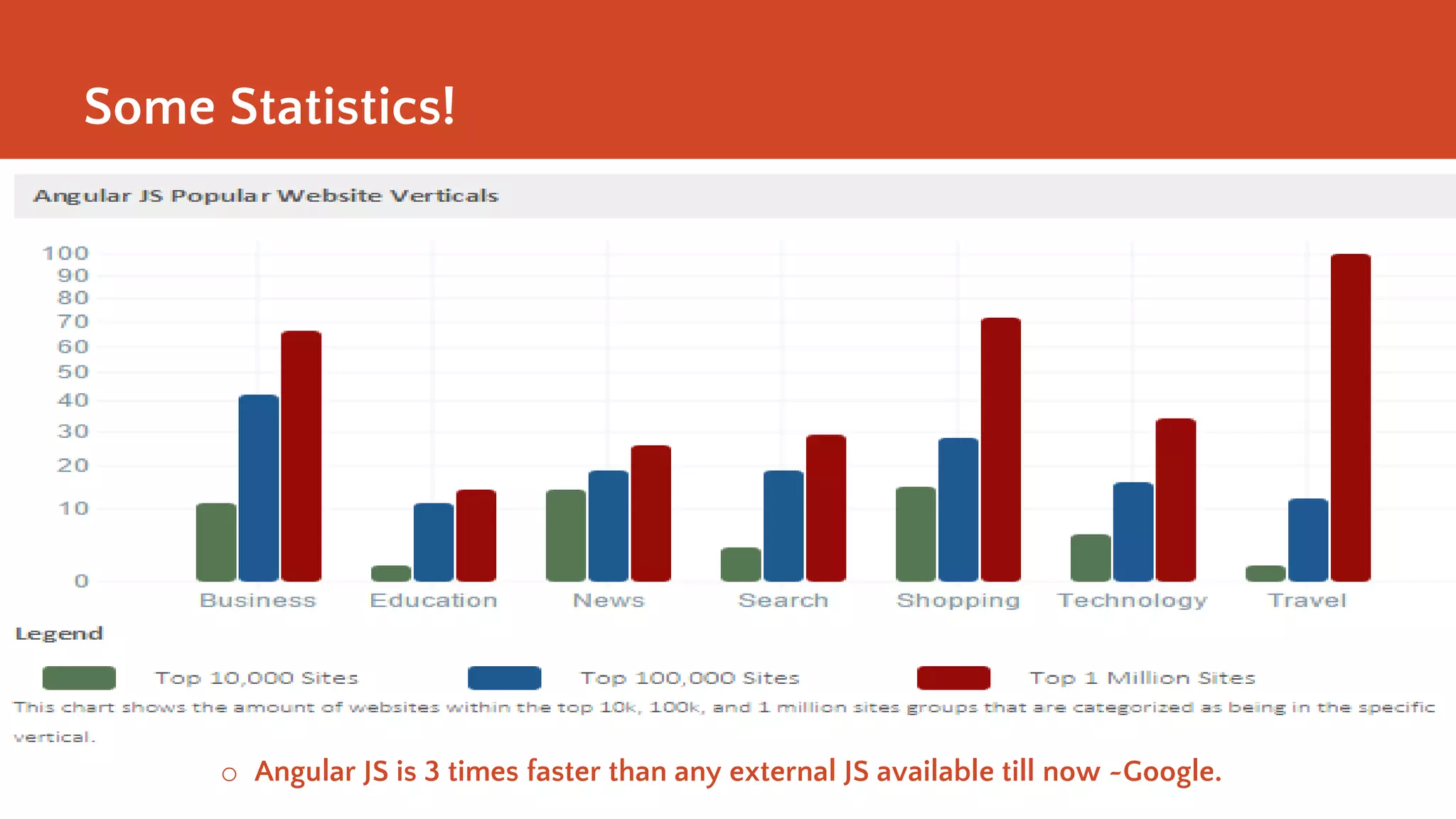 Some Statistics!

Angular JS Popular Website Verticals

100
90
80
70
60
50
40
30
20
10
0

Business Education News Search Shopping Technology Travel

Legend

Top 10,000 Sites
Top 100,000 Sites
Top 1 Million Sites

This chart shows the amount of websites within the top 10k, 100k, and 1 million sites groups that are categorized as being in the specific vertical.

○ Angular JS is 3 times faster than any external JS available till now -Google.